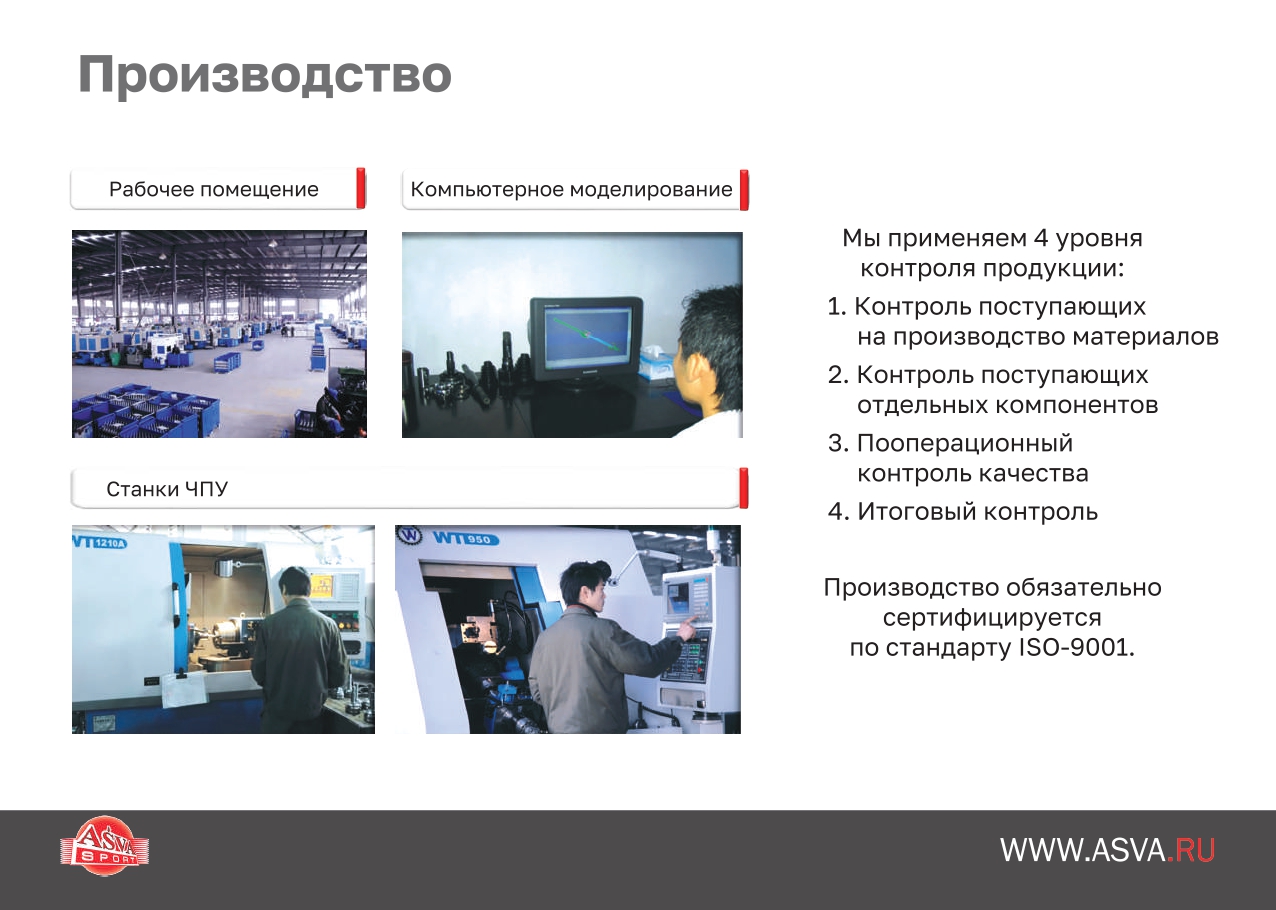 Производство

Рабочее помещение

Компьютерное моделирование

Станки ЧПУ

WT 1210A

WT 950

Мы применяем 4 уровня контроля продукции:

1. Контроль поступающих на производство материалов

2. Контроль поступающих отдельных компонентов

3. Пооперационный контроль качества

4. Итоговый контроль

Производство обязательно сертифицируется по стандарту ISO-9001.

ASVA SPORT

WWW.ASVA.RU